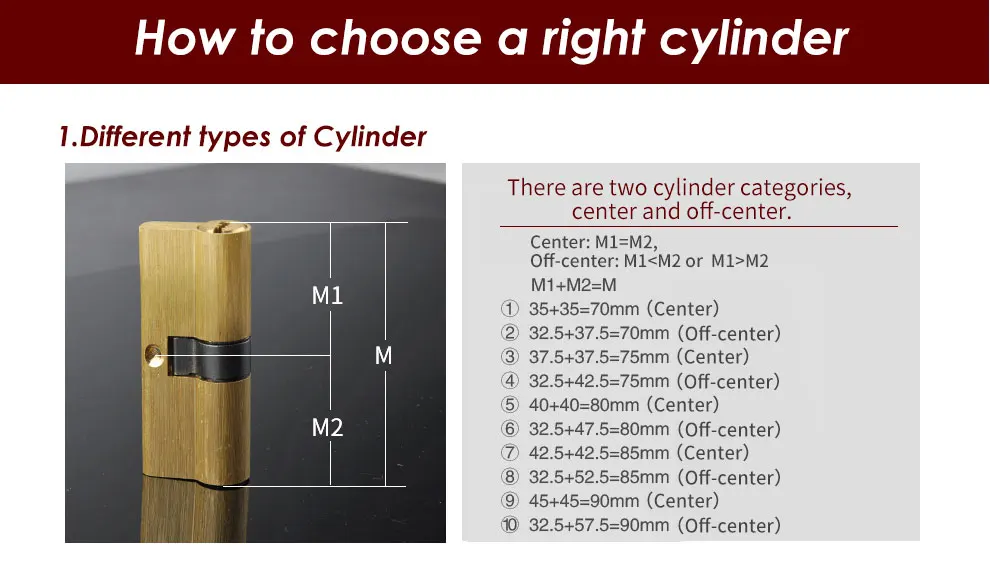 How to choose a right cylinder

1.Different types of Cylinder

M1

M

M2

There are two cylinder categories, center and off-center.

Center: M1=M2,
Off-center: M1<M2 or M1>M2
M1+M2=M

① 35+35=70mm (Center)
② 32.5+37.5=70mm (Off-center)
③ 37.5+37.5=75mm (Center)
④ 32.5+42.5=75mm (Off-center)
⑤ 40+40=80mm (Center)
⑥ 32.5+47.5=80mm (Off-center)
⑦ 42.5+42.5=85mm (Center)
⑧ 32.5+52.5=85mm (Off-center)
⑨ 45+45=90mm (Center)
⑩ 32.5+57.5=90mm (Off-center)